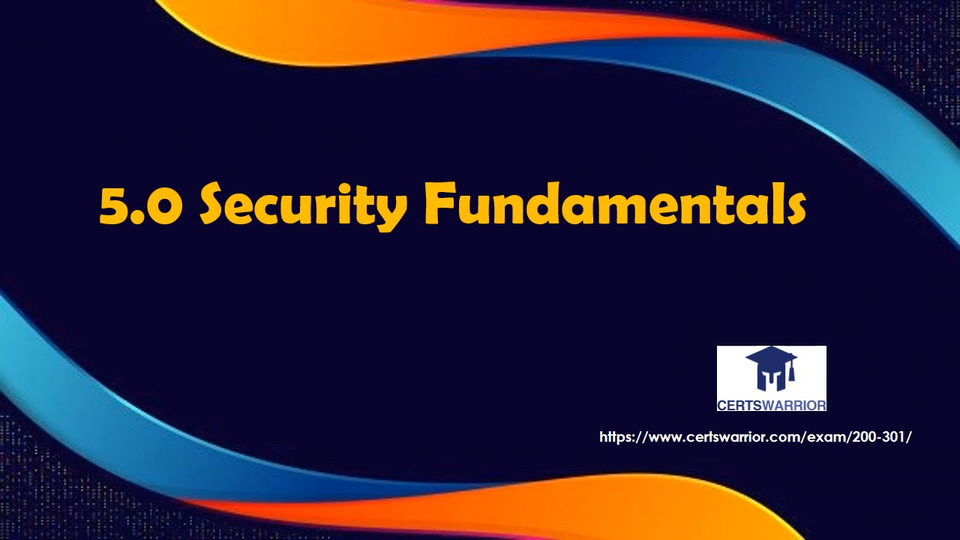 5.0 Security Fundamentals

CERTSWARRIOR

https://www.certswarrior.com/exam/200-301/